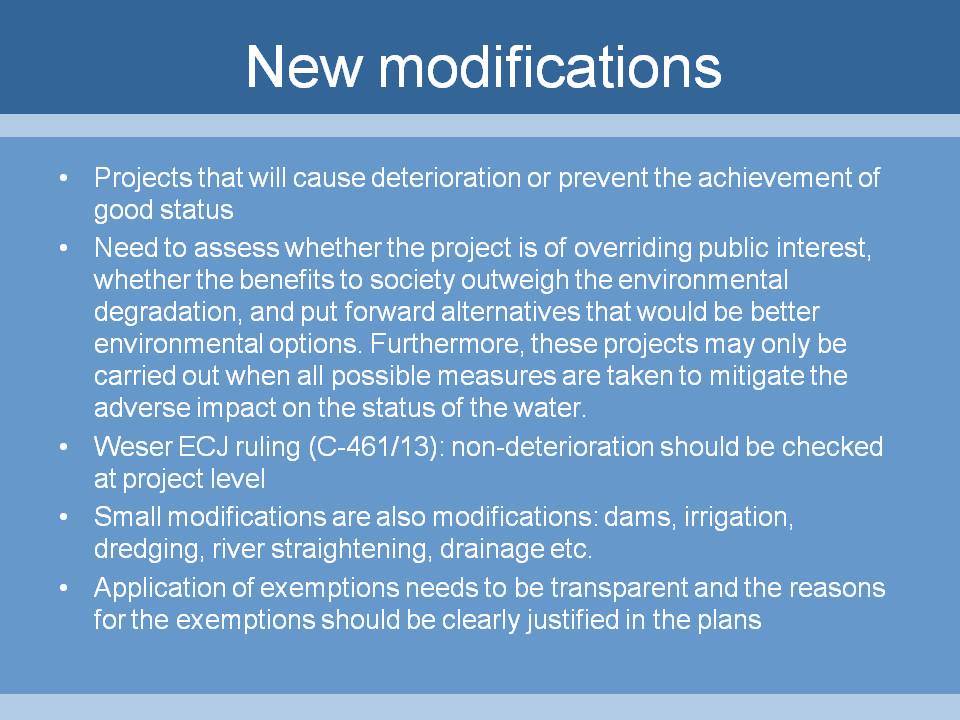 New modifications

• Projects that will cause deterioration or prevent the achievement of good status
• Need to assess whether the project is of overriding public interest, whether the benefits to society outweigh the environmental degradation, and put forward alternatives that would be better environmental options. Furthermore, these projects may only be carried out when all possible measures are taken to mitigate the adverse impact on the status of the water.
• Weser ECJ ruling (C-461/13): non-deterioration should be checked at project level
• Small modifications are also modifications: dams, irrigation, dredging, river straightening, drainage etc.
• Application of exemptions needs to be transparent and the reasons for the exemptions should be clearly justified in the plans